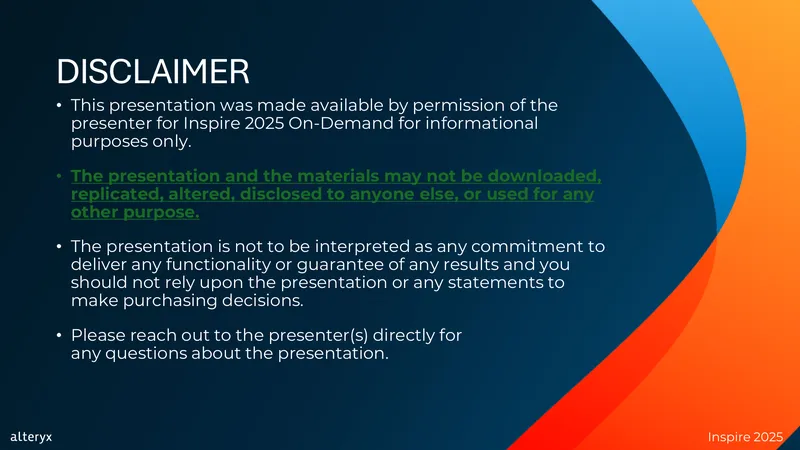 DISCLAIMER

• This presentation was made available by permission of the presenter for Inspire 2025 On-Demand for informational purposes only.

• The presentation and the materials may not be downloaded, replicated, altered, disclosed to anyone else, or used for any other purpose.

• The presentation is not to be interpreted as any commitment to deliver any functionality or guarantee of any results and you should not rely upon the presentation or any statements to make purchasing decisions.

• Please reach out to the presenter(s) directly for any questions about the presentation.

alteryx

Inspire 2025